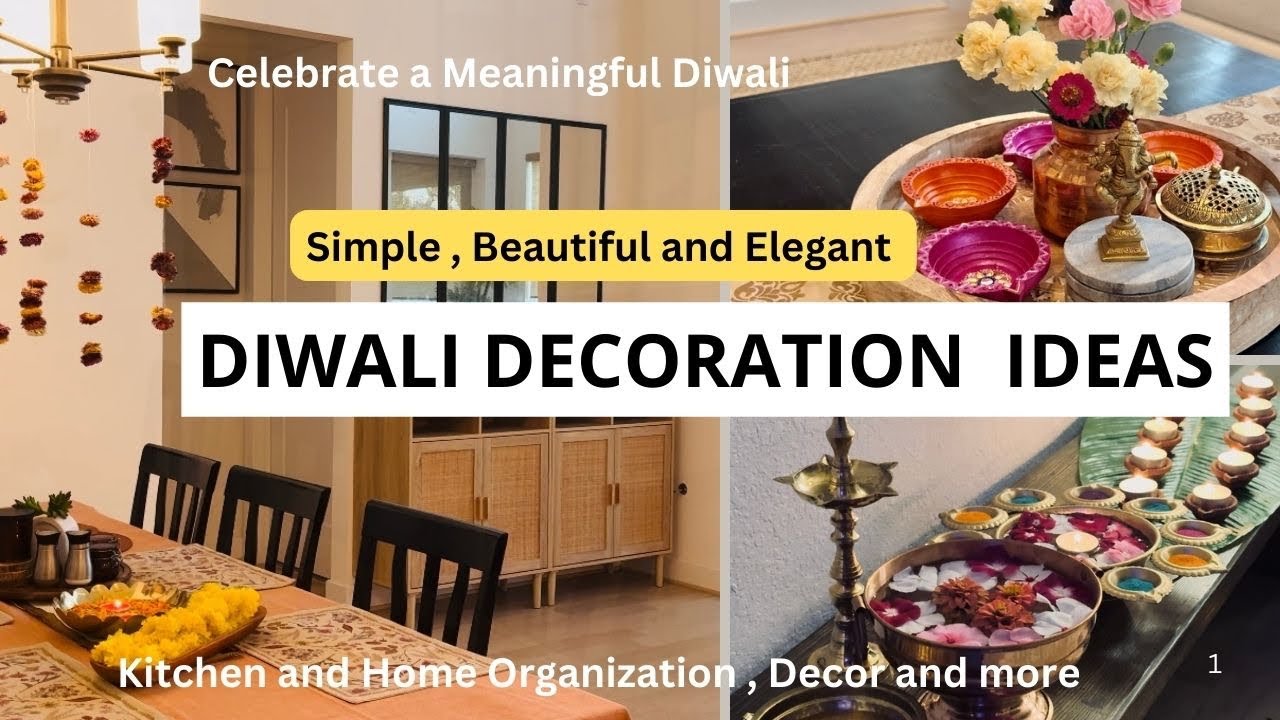 Celebrate a Meaningful Diwali

Simple , Beautiful and Elegant

DIWALI DECORATION IDEAS

Kitchen and Home Organization , Decor and more

1